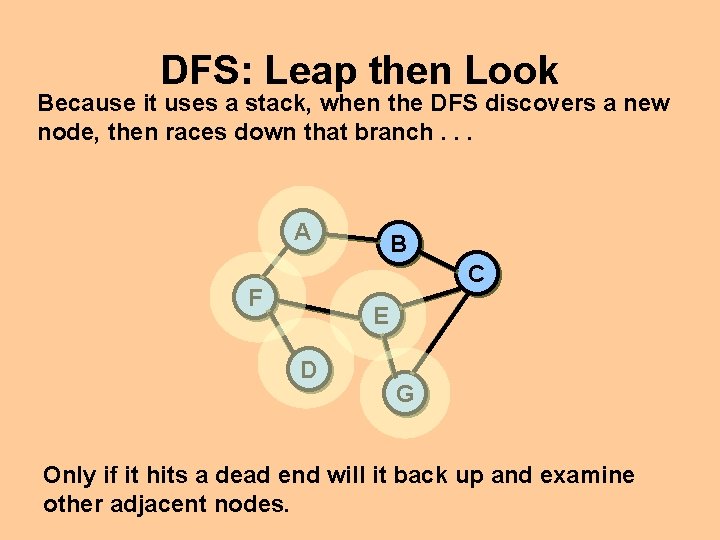 DFS: Leap then Look

Because it uses a stack, when the DFS discovers a new node, then races down that branch . . .

A
B
C
F
E
D
G

Only if it hits a dead end will it back up and examine other adjacent nodes.